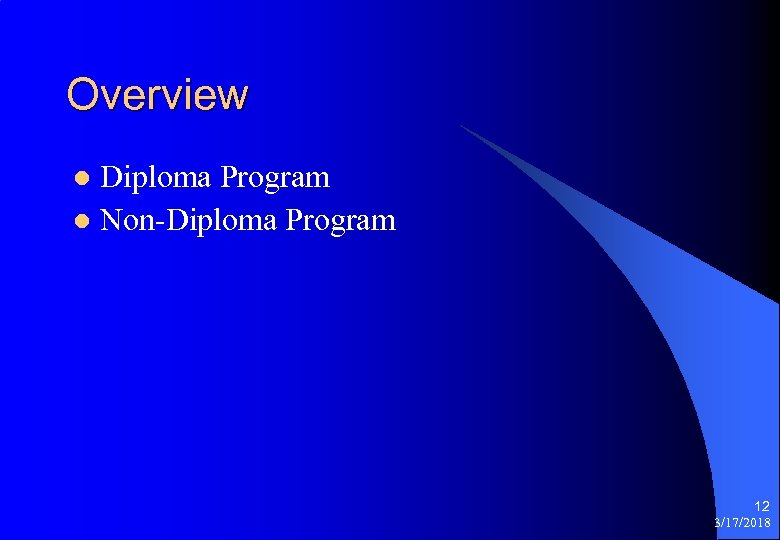 Overview

- Diploma Program
- Non-Diploma Program

12
3/17/2018